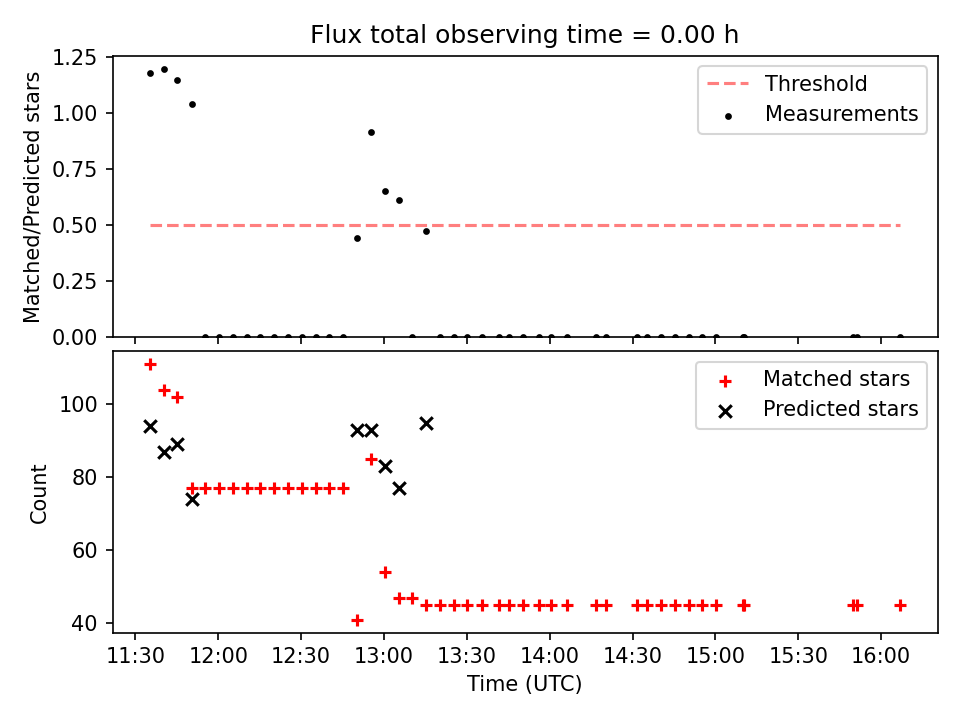 Flux total observing time = 0.00 h

Matched/Predicted stars

1.25
1.00
0.75
0.50
0.25
0.00

Threshold
Measurements

Count

100
80
60
40

Matched stars
Predicted stars

11:30 12:00 12:30 13:00 13:30 14:00 14:30 15:00 15:30 16:00

Time (UTC)